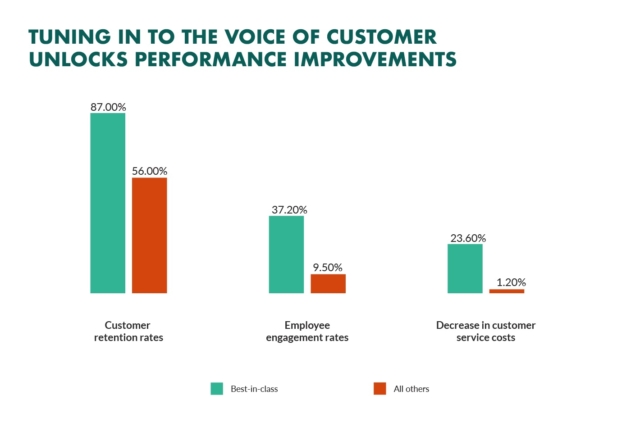 TUNING IN TO THE VOICE OF CUSTOMER UNLOCKS PERFORMANCE IMPROVEMENTS

87.00%
56.00%
37.20%
9.50%
23.60%
1.20%

Customer retention rates

Employee engagement rates

Decrease in customer service costs

Best-in-class
All others